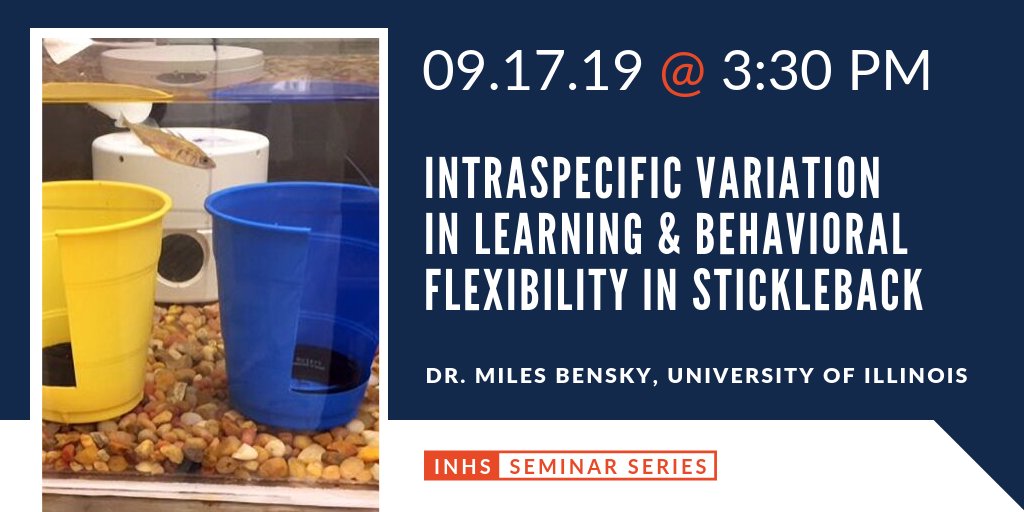 09.17.19 @ 3:30 PM

INTRASPECIFIC VARIATION IN LEARNING & BEHAVIORAL FLEXIBILITY IN STICKLEBACK

DR. MILES BENSKY, UNIVERSITY OF ILLINOIS

INHS SEMINAR SERIES